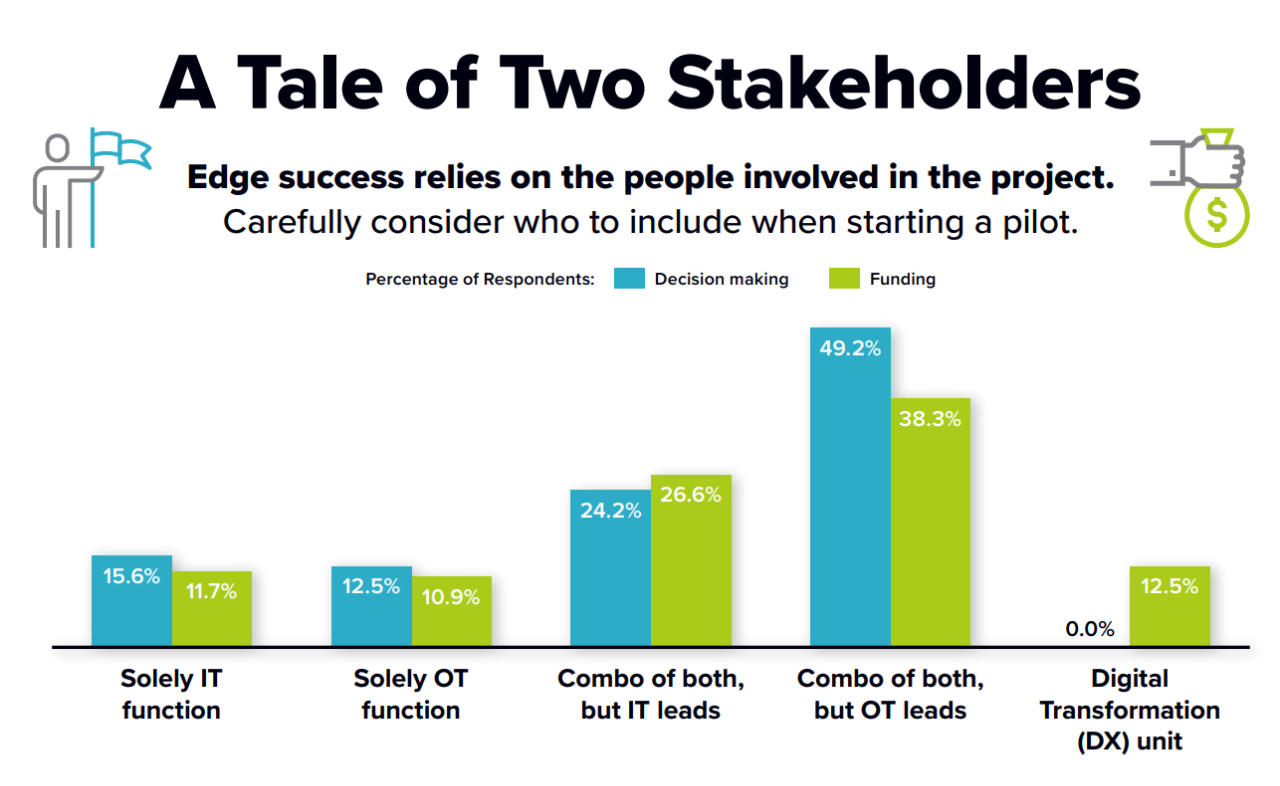 A Tale of Two Stakeholders

Edge success relies on the people involved in the project.
Carefully consider who to include when starting a pilot.

Percentage of Respondents: Decision making Funding

15.6% 11.7%
12.5% 10.9%
24.2% 26.6%
49.2% 38.3%
0.0% 12.5%

Solely IT function

Solely OT function

Combo of both, but IT leads

Combo of both, but OT leads

Digital Transformation (DX) unit